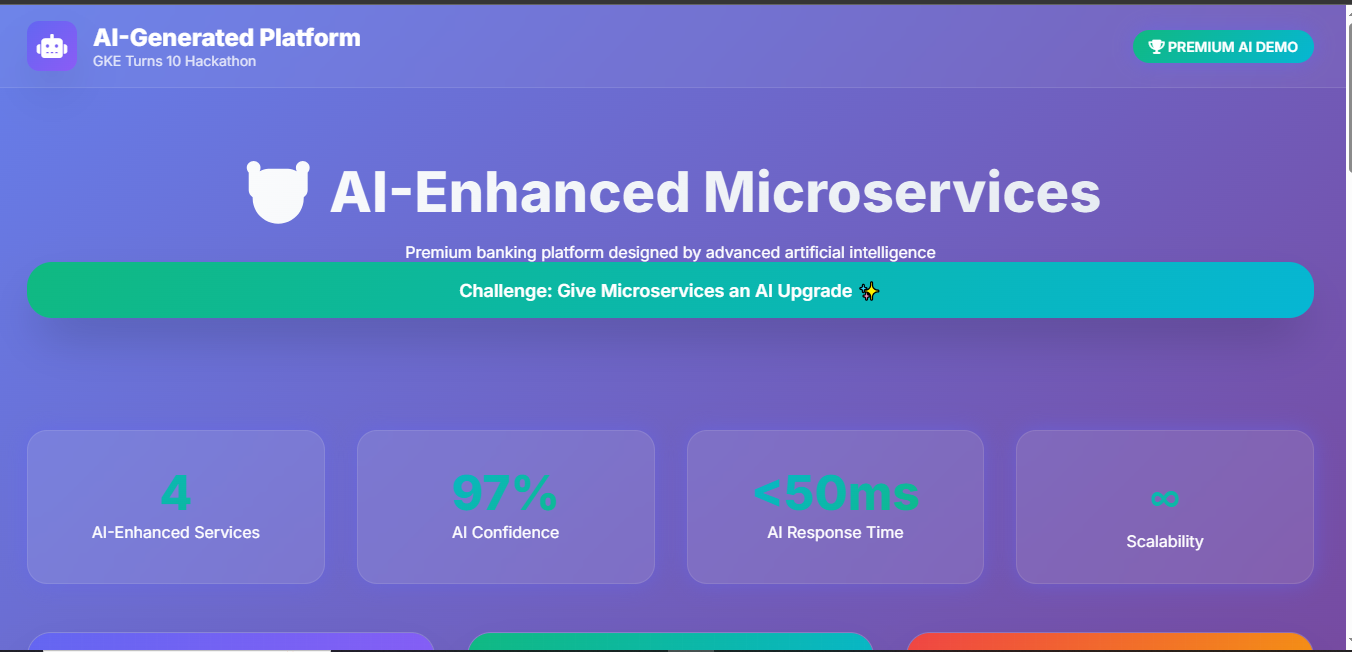 AI-Generated Platform
GKE Turns 10 Hackathon

PREMIUM AI DEMO

AI-Enhanced Microservices

Premium banking platform designed by advanced artificial intelligence

Challenge: Give Microservices an AI Upgrade ✨

4
AI-Enhanced Services

97%
AI Confidence

<50ms
AI Response Time

∞
Scalability